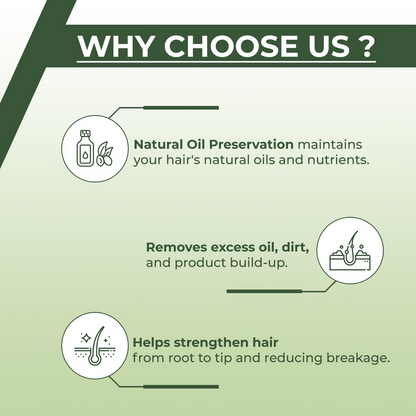 WHY CHOOSE US ?

Natural Oil Preservation maintains your hair's natural oils and nutrients.

Removes excess oil, dirt, and product build-up.

Helps strengthen hair from root to tip and reducing breakage.